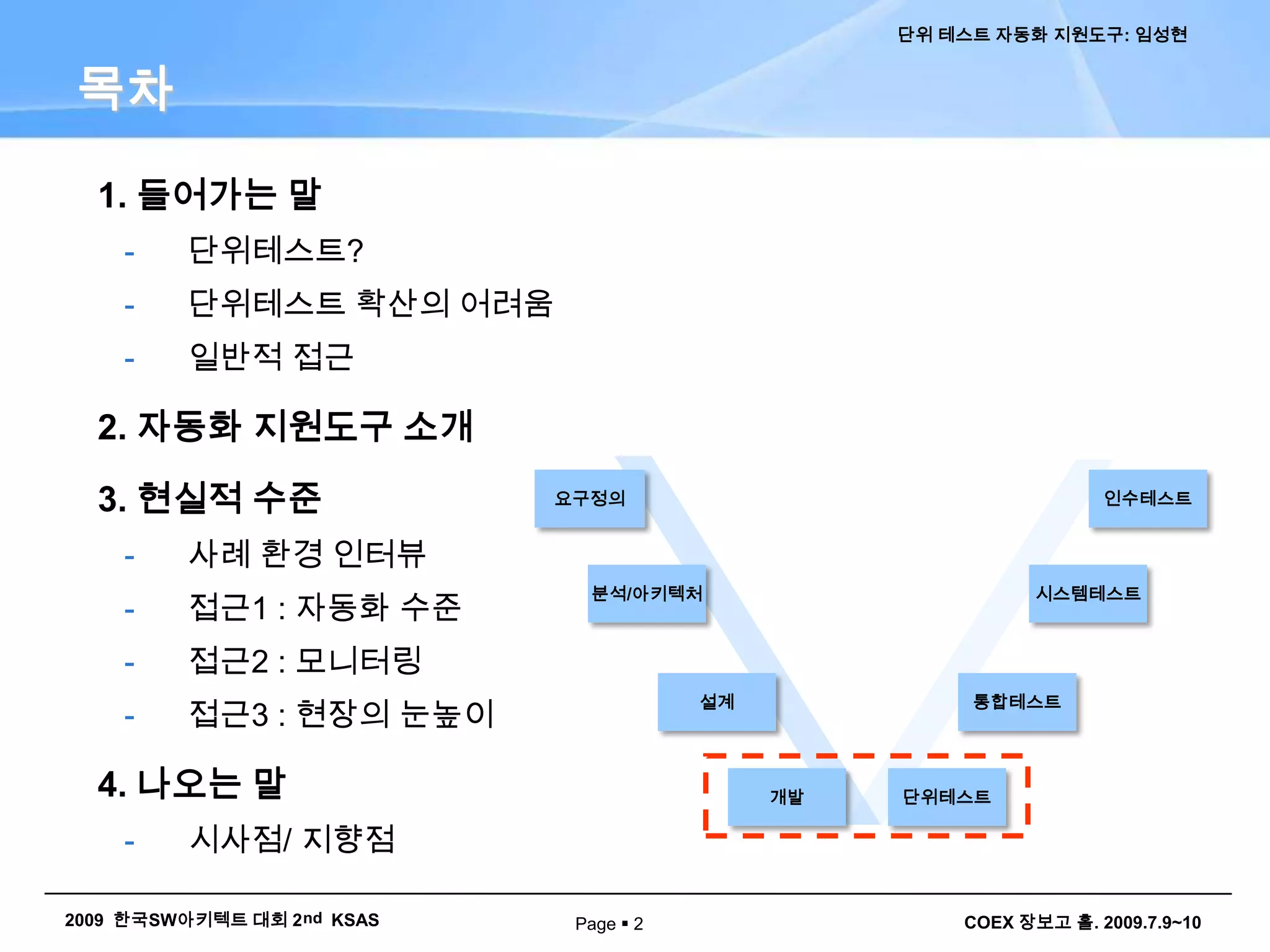 단위 테스트 자동화 지원도구: 임성현

목차

1. 들어가는 말
- 단위테스트?
- 단위테스트 확산의 어려움
- 일반적 접근

2. 자동화 지원도구 소개

3. 현실적 수준
- 사례 환경 인터뷰
- 접근1 : 자동화 수준
- 접근2 : 모니터링
- 접근3 : 현장의 눈높이

4. 나오는 말
- 시사점/ 지향점

요구정의
분석/아키텍처
설계
개발
단위테스트
통합테스트
시스템테스트
인수테스트

2009 한국SW아키텍트 대회 2nd KSAS
Page ▪ 2
COEX 장보고 홀. 2009.7.9~10